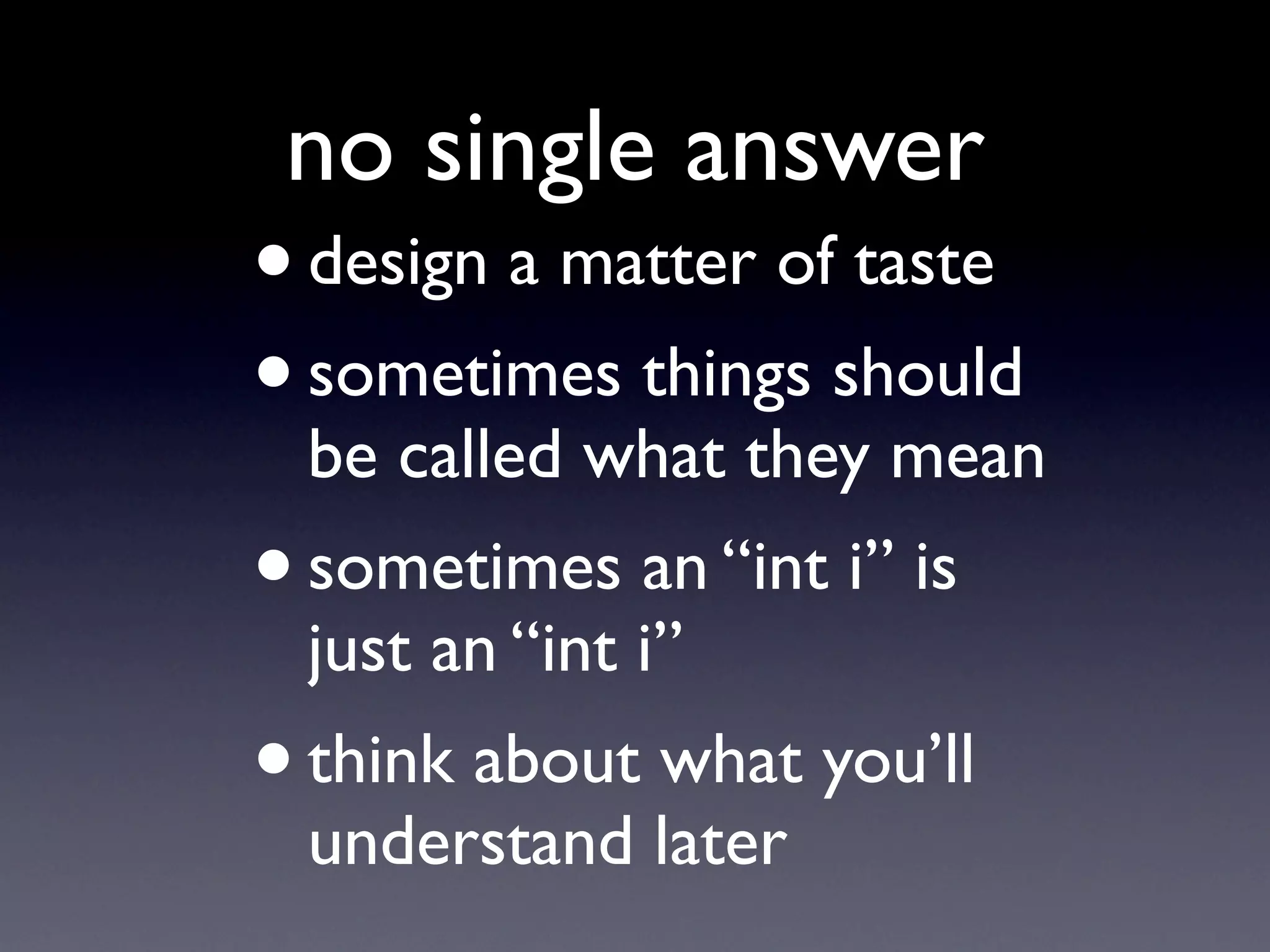 no single answer

• design a matter of taste

• sometimes things should be called what they mean

• sometimes an “int i” is just an “int i”

• think about what you’ll understand later